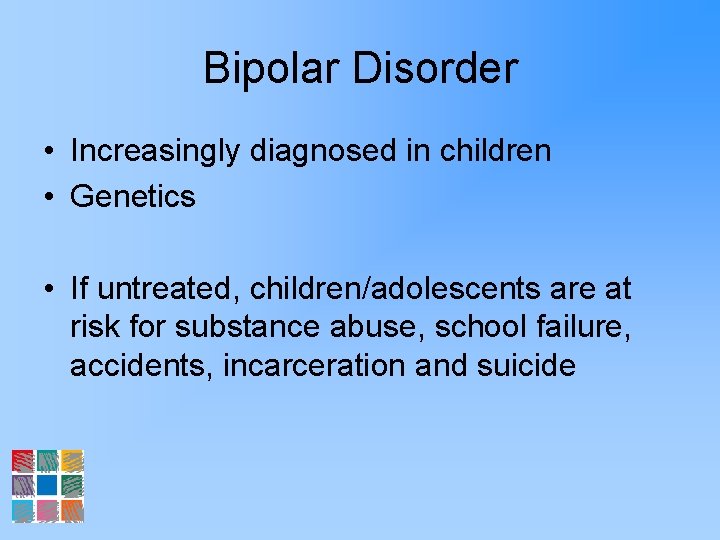 Bipolar Disorder

• Increasingly diagnosed in children
• Genetics

• If untreated, children/adolescents are at risk for substance abuse, school failure, accidents, incarceration and suicide